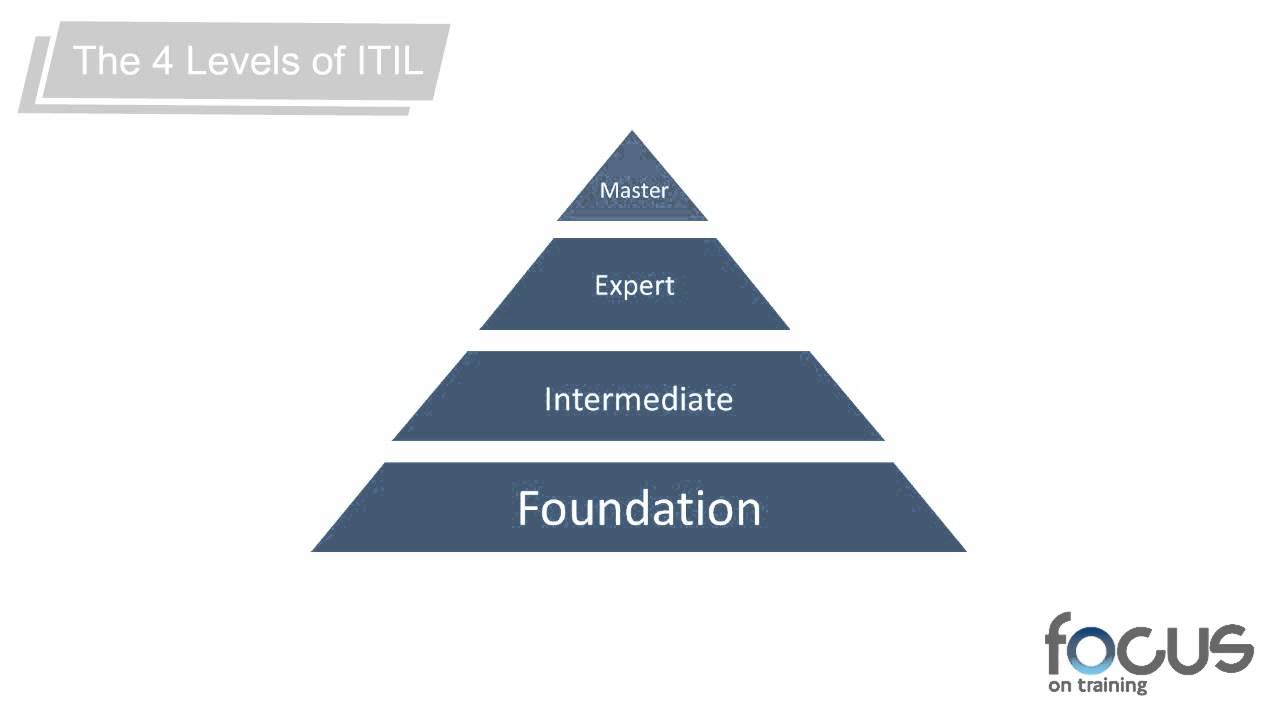 The 4 Levels of ITIL

Master

Expert

Intermediate

Foundation

focus
on training